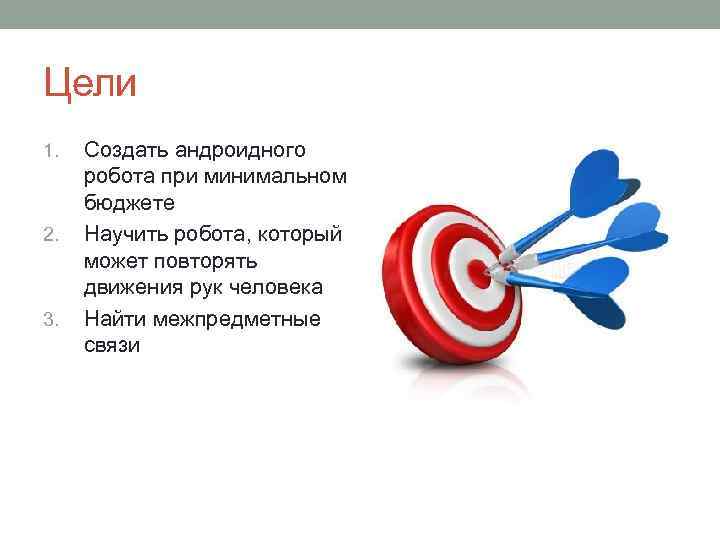 Цели

1. Создать андроидного робота при минимальном бюджете
2. Научить робота, который может повторять движения рук человека
3. Найти межпредметные связи